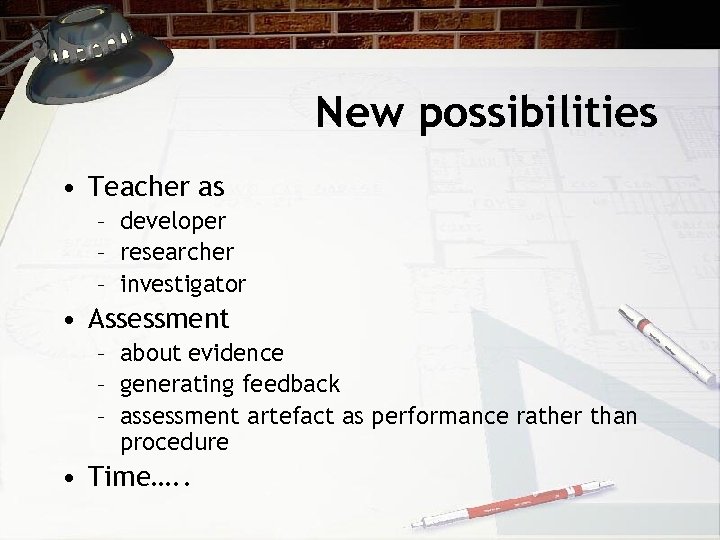 New possibilities

• Teacher as
– developer
– researcher
– investigator
• Assessment
– about evidence
– generating feedback
– assessment artefact as performance rather than procedure
• Time…..